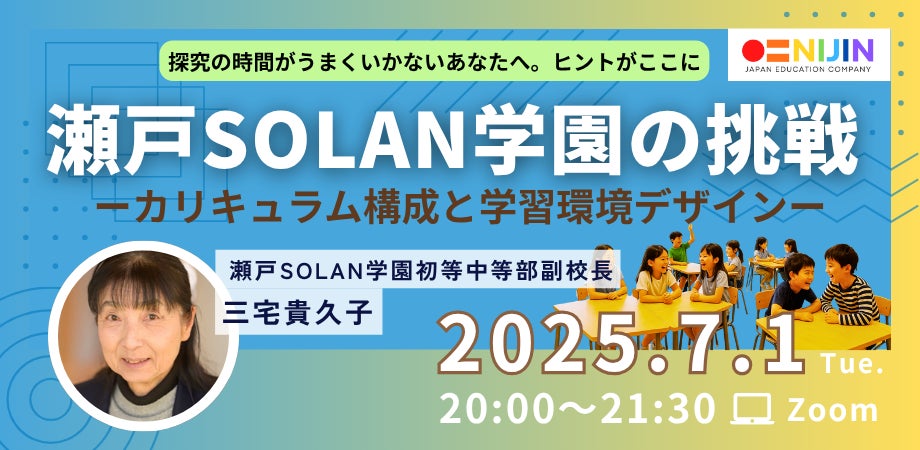 探究の時間がうまくいかないあなたへ。ヒントがここに

NIJIN
JAPAN EDUCATION COMPANY

瀬戸SOLAN学園の挑戦
ーカリキュラム構成と学習環境デザインー

瀬戸SOLAN学園初等中等部副校長
三宅貴久子

2025.7.1 Tue.
20:00〜21:30 Zoom